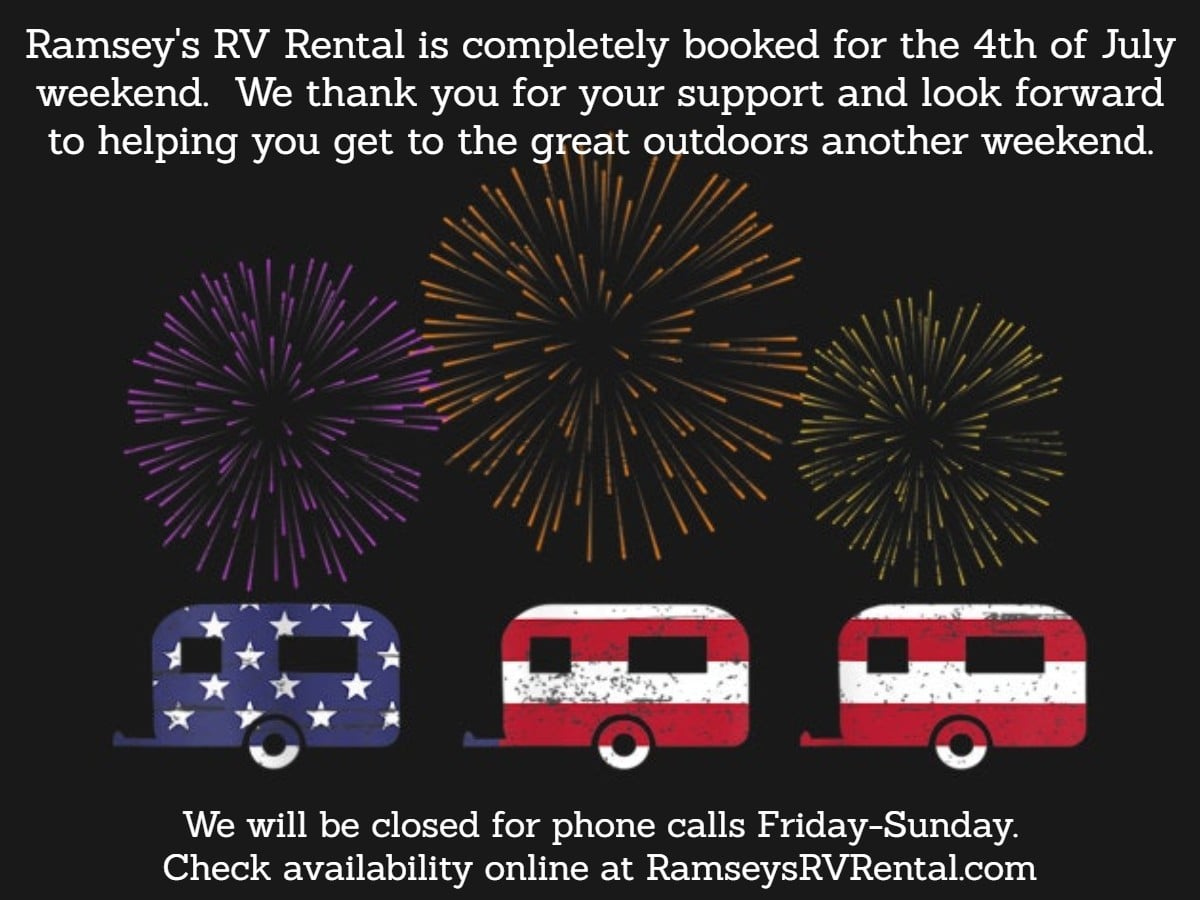 Ramsey's RV Rental is completely booked for the 4th of July weekend. We thank you for your support and look forward to helping you get to the great outdoors another weekend.

We will be closed for phone calls Friday-Sunday.
Check availability online at RamseysRVRental.com